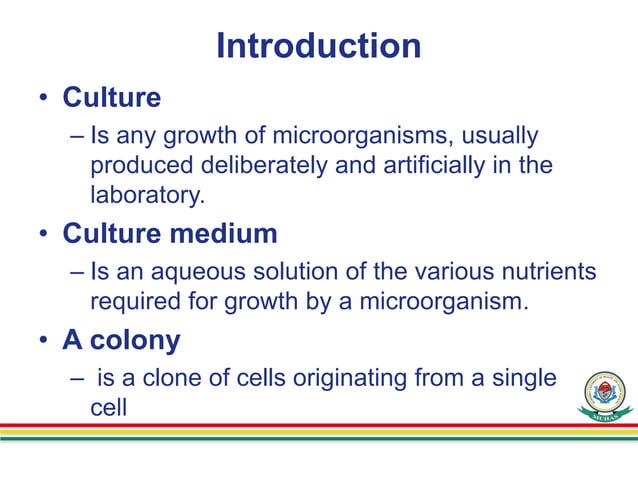 Introduction

• Culture
– Is any growth of microorganisms, usually produced deliberately and artificially in the laboratory.

• Culture medium
– Is an aqueous solution of the various nutrients required for growth by a microorganism.

• A colony
– is a clone of cells originating from a single cell

MUHAS